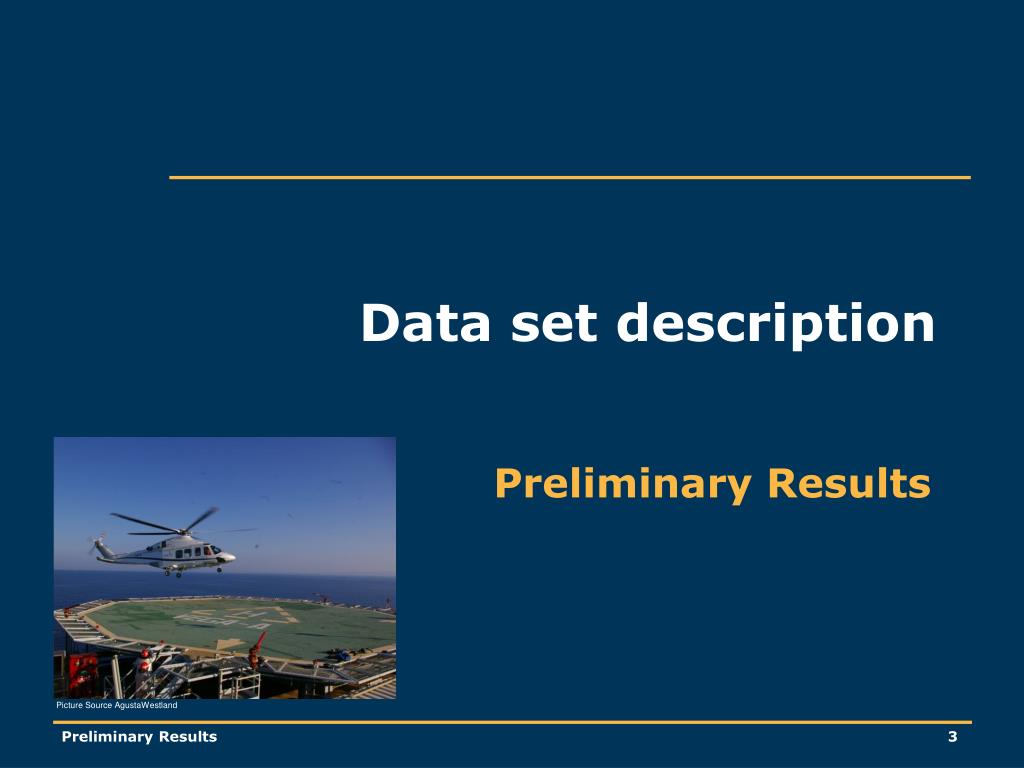 Data set description

Preliminary Results

Picture Source AgustaWestland

Preliminary Results

3